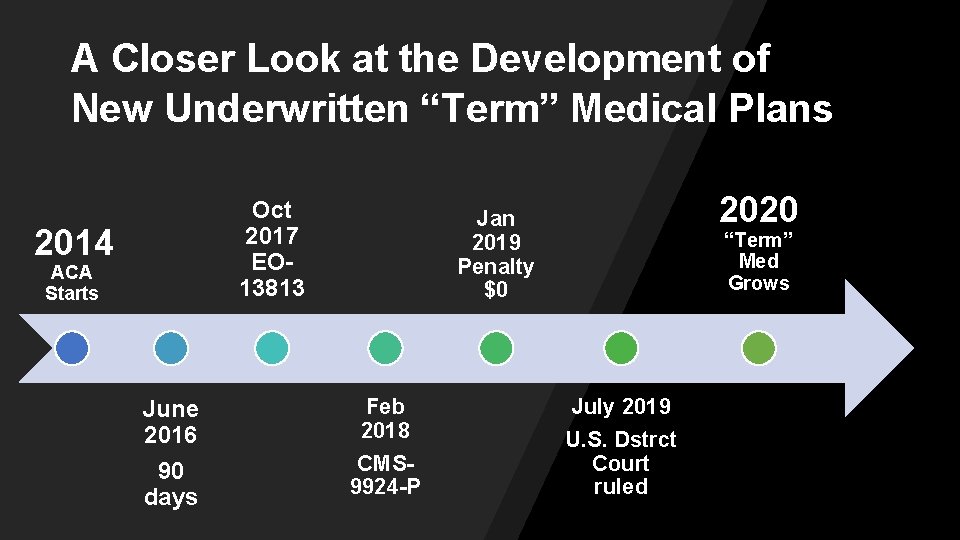 A Closer Look at the Development of New Underwritten “Term” Medical Plans

2014
ACA Starts

June 2016
90 days

Oct 2017
EO-13813

Feb 2018
CMS-9924-P

Jan 2019
Penalty $0

July 2019
U.S. Dstrct Court ruled

2020
“Term” Med Grows